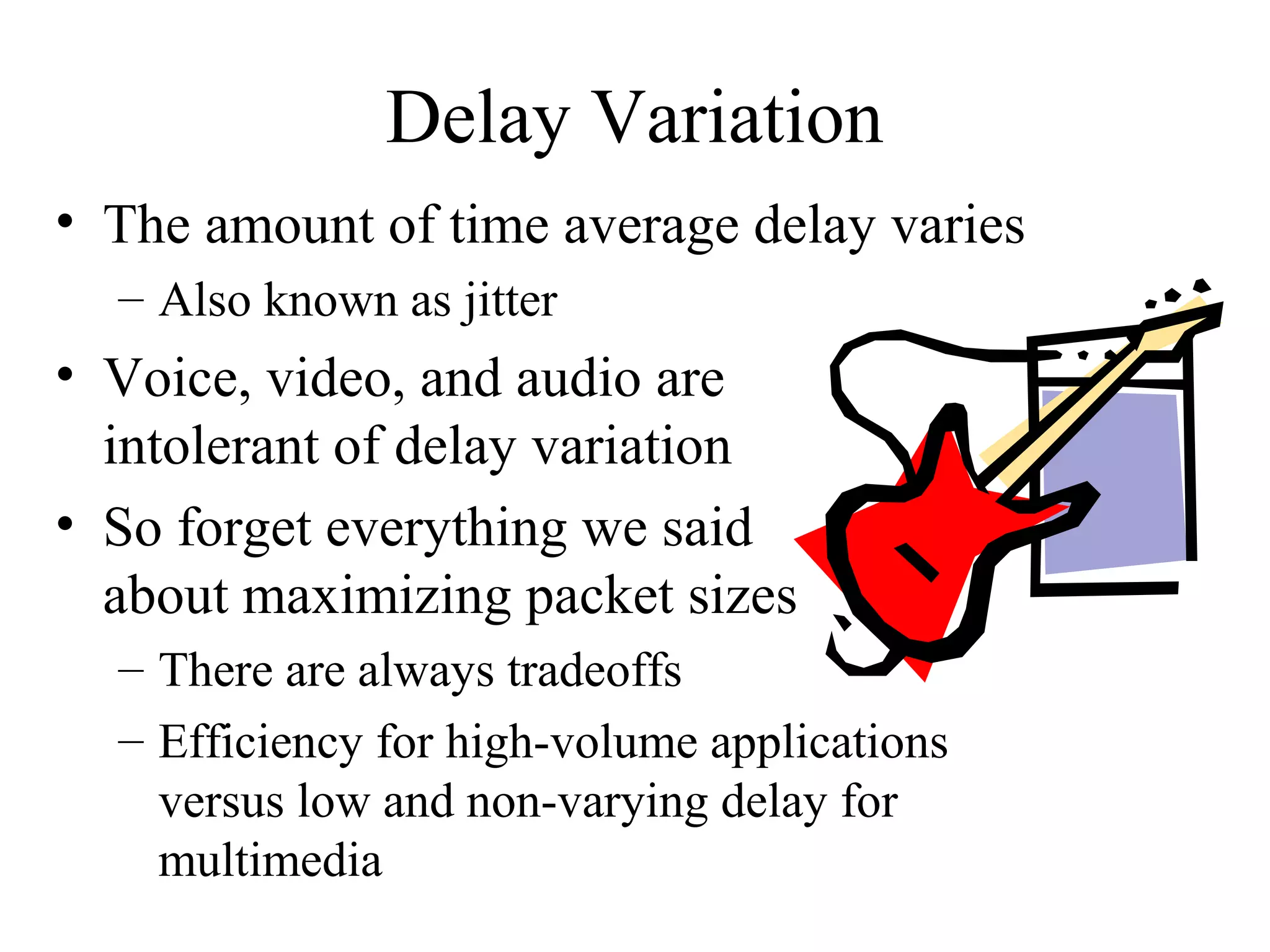 Delay Variation

• The amount of time average delay varies
– Also known as jitter

• Voice, video, and audio are intolerant of delay variation

• So forget everything we said about maximizing packet sizes
– There are always tradeoffs
– Efficiency for high-volume applications versus low and non-varying delay for multimedia